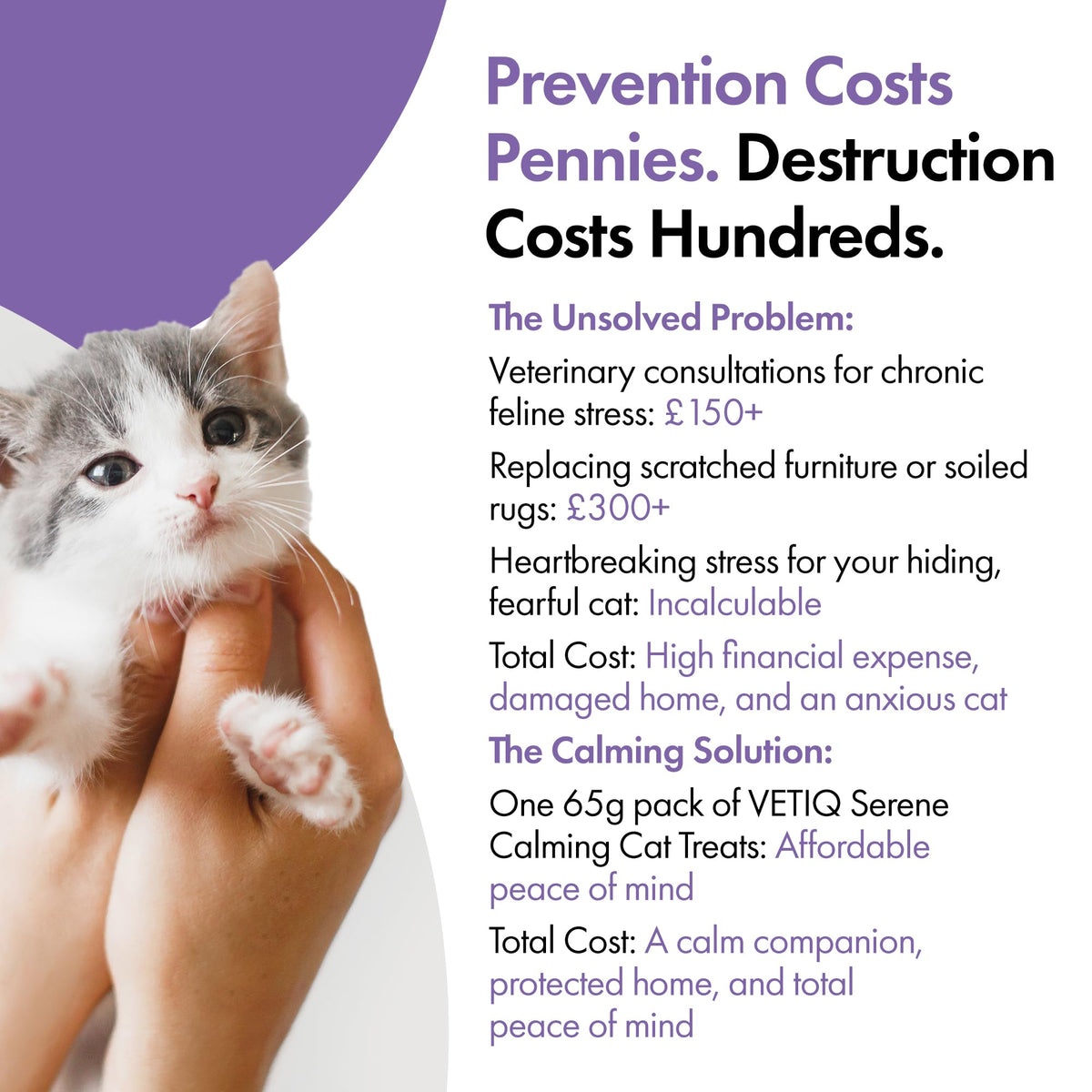 Prevention Costs Pennies. Destruction Costs Hundreds.

The Unsolved Problem:

Veterinary consultations for chronic feline stress: £150+

Replacing scratched furniture or soiled rugs: £300+

Heartbreaking stress for your hiding, fearful cat: Incalculable

Total Cost: High financial expense, damaged home, and an anxious cat

The Calming Solution:

One 65g pack of VETIQ Serene Calming Cat Treats: Affordable peace of mind

Total Cost: A calm companion, protected home, and total peace of mind